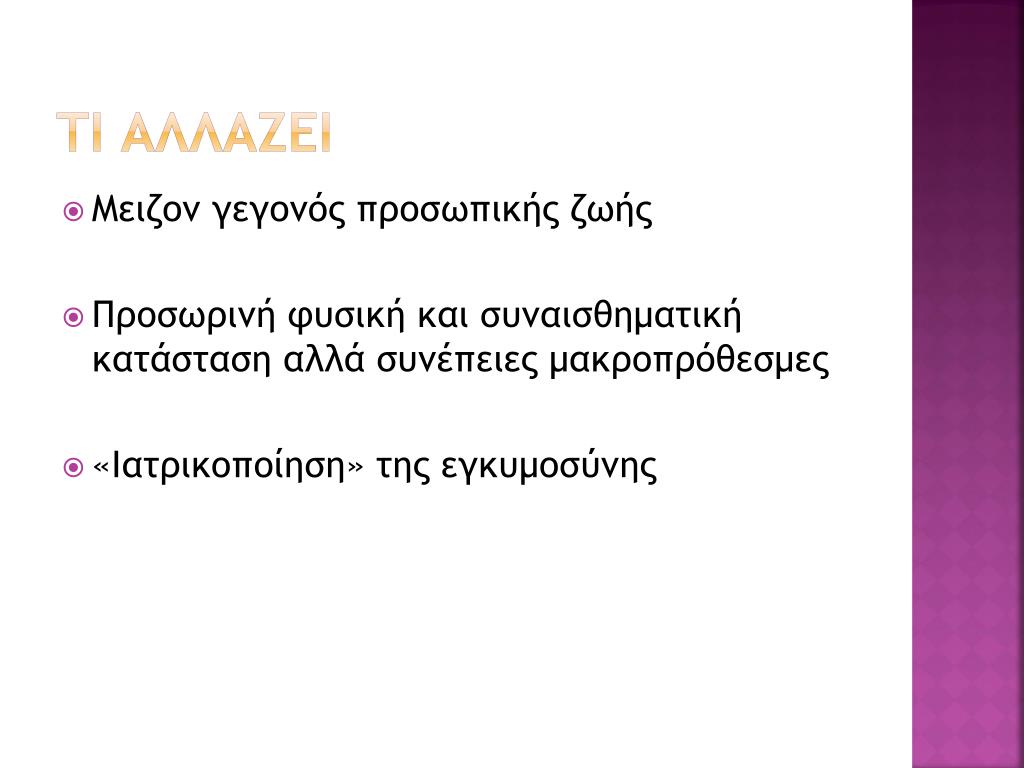 ΤΙ ΑΛΛΑΖΕΙ

Μειζον γεγονός προσωπικής ζωής

Προσωρινή φυσική και συναισθηματική κατάσταση αλλά συνέπειες μακροπρόθεσμες

«Ιατρικοποίηση» της εγκυμοσύνης